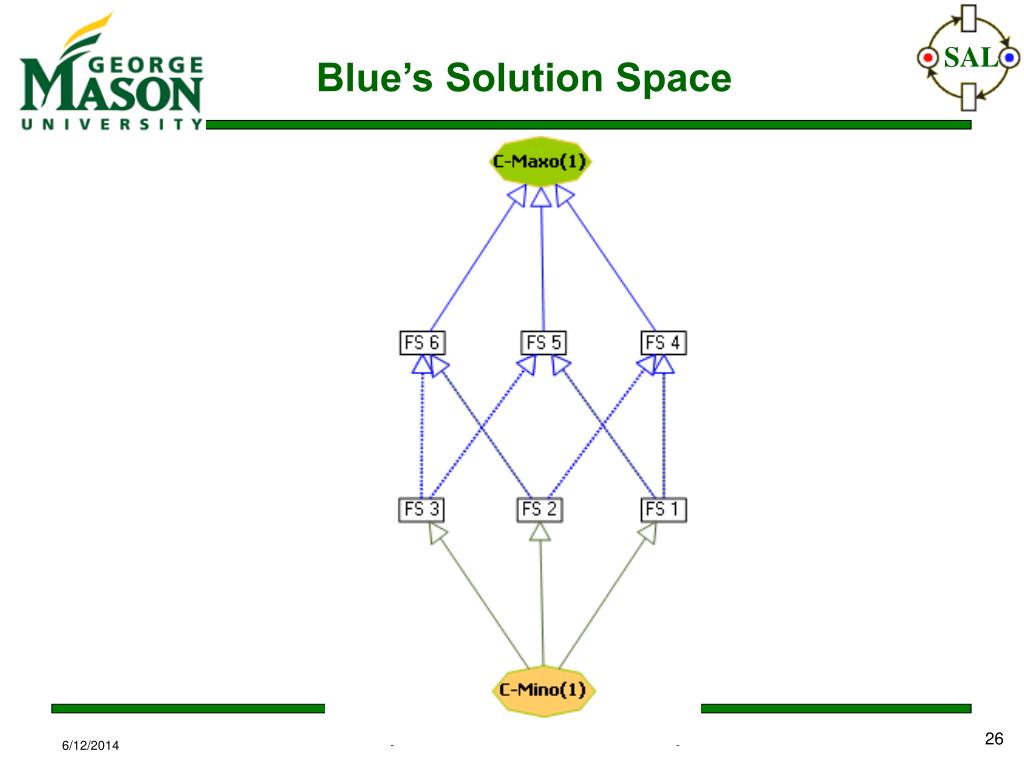 GEORGE MASON UNIVERSITY

Blue's Solution Space

SAL

C-Maxo(1)

FS 6 FS 5 FS 4

FS 3 FS 2 FS 1

C-Mino(1)

6/12/2014 - - 26